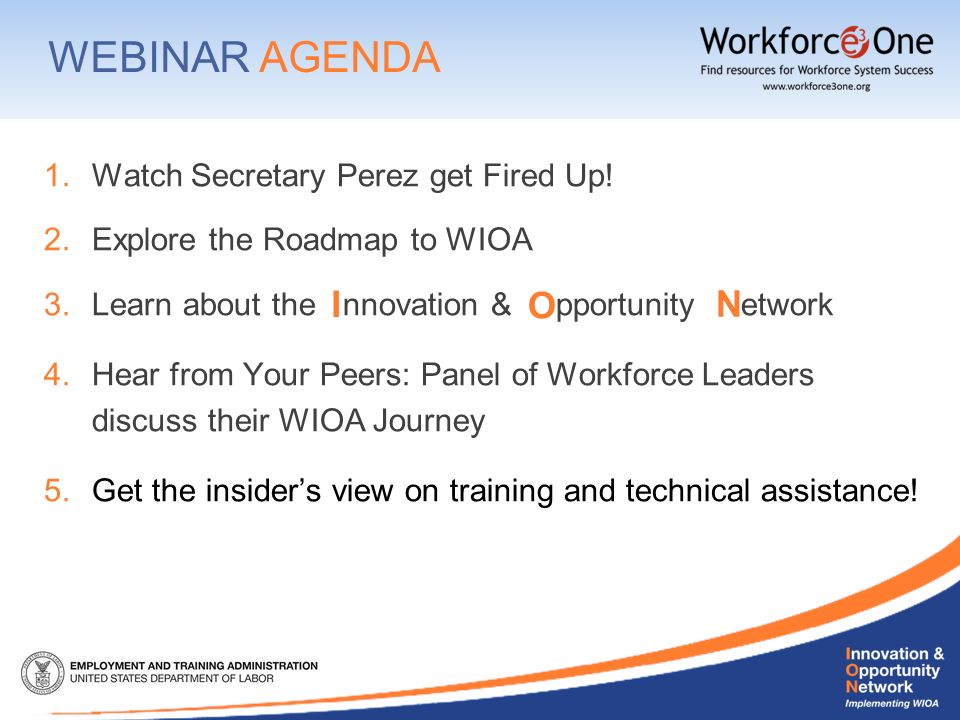 WEBINAR AGENDA

Workforce3One
Find resources for Workforce System Success
www.workforce3one.org

1. Watch Secretary Perez get Fired Up!
2. Explore the Roadmap to WIOA
3. Learn about the Innovation & Opportunity Network
4. Hear from Your Peers: Panel of Workforce Leaders discuss their WIOA Journey
5. Get the insider's view on training and technical assistance!

EMPLOYMENT AND TRAINING ADMINISTRATION
UNITED STATES DEPARTMENT OF LABOR

Innovation & Opportunity Network
Implementing WIOA